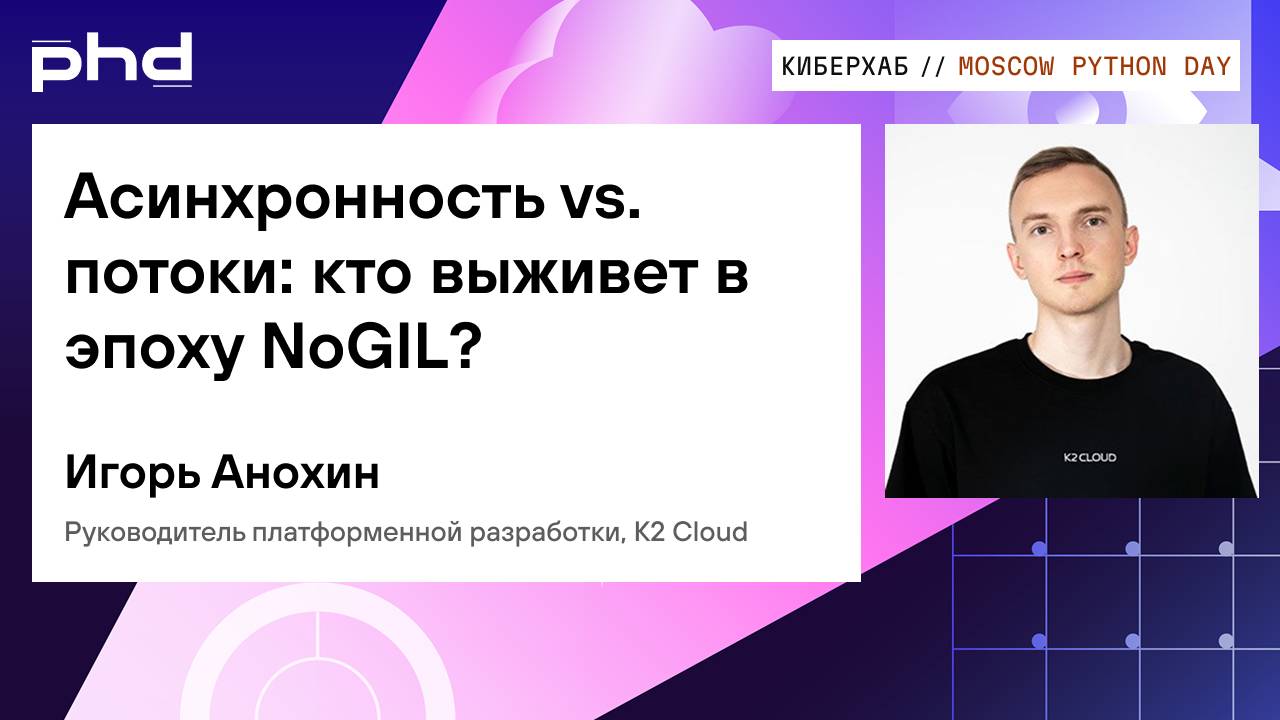 phd

КИБЕРХАБ // MOSCOW PYTHON DAY

Асинхронность vs. потоки: кто выживет в эпоху NoGIL?

Игорь Анохин

Руководитель платформенной разработки, K2 Cloud

K2 CLOUD